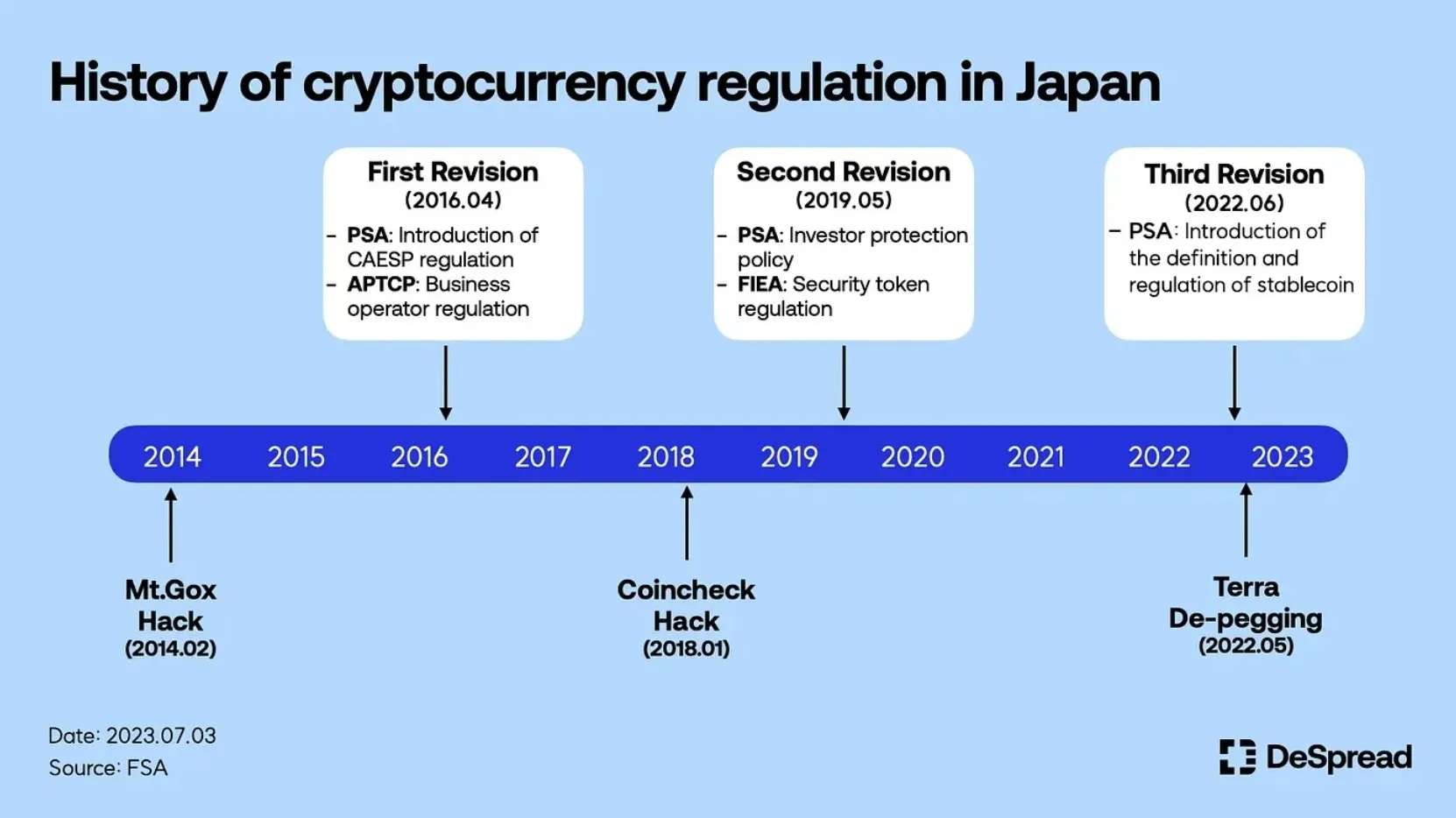 History of cryptocurrency regulation in Japan

First Revision
(2016.04)
– PSA: Introduction of CAESP regulation
– APTCP: Business operator regulation

Second Revision
(2019.05)
– PSA: Investor protection policy
– FIEA: Security token regulation

Third Revision
(2022.06)
– PSA: Introduction of the definition and regulation of stablecoin

2014 2015 2016 2017 2018 2019 2020 2021 2022 2023

Mt.Gox Hack
(2014.02)

Coincheck Hack
(2018.01)

Terra De-pegging
(2022.05)

Date: 2023.07.03
Source: FSA

DeSpread